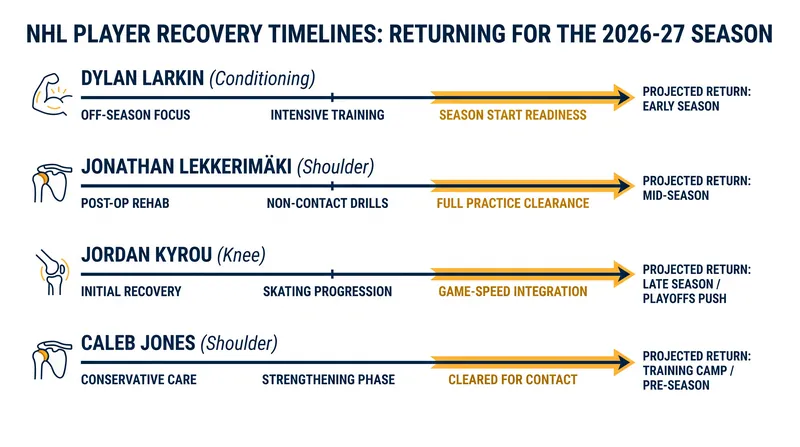 NHL PLAYER RECOVERY TIMELINES: RETURNING FOR THE 2026-27 SEASON

DYLAN LARKIN (Conditioning)

OFF-SEASON FOCUS

INTENSIVE TRAINING

SEASON START READINESS

PROJECTED RETURN: EARLY SEASON

JONATHAN LEKKERIMÄKI (Shoulder)

POST-OP REHAB

NON-CONTACT DRILLS

FULL PRACTICE CLEARANCE

PROJECTED RETURN: MID-SEASON

JORDAN KYROU (Knee)

INITIAL RECOVERY

SKATING PROGRESSION

GAME-SPEED INTEGRATION

PROJECTED RETURN: LATE SEASON / PLAYOFFS PUSH

CALEB JONES (Shoulder)

CONSERVATIVE CARE

STRENGTHENING PHASE

CLEARED FOR CONTACT

PROJECTED RETURN: TRAINING CAMP / PRE-SEASON